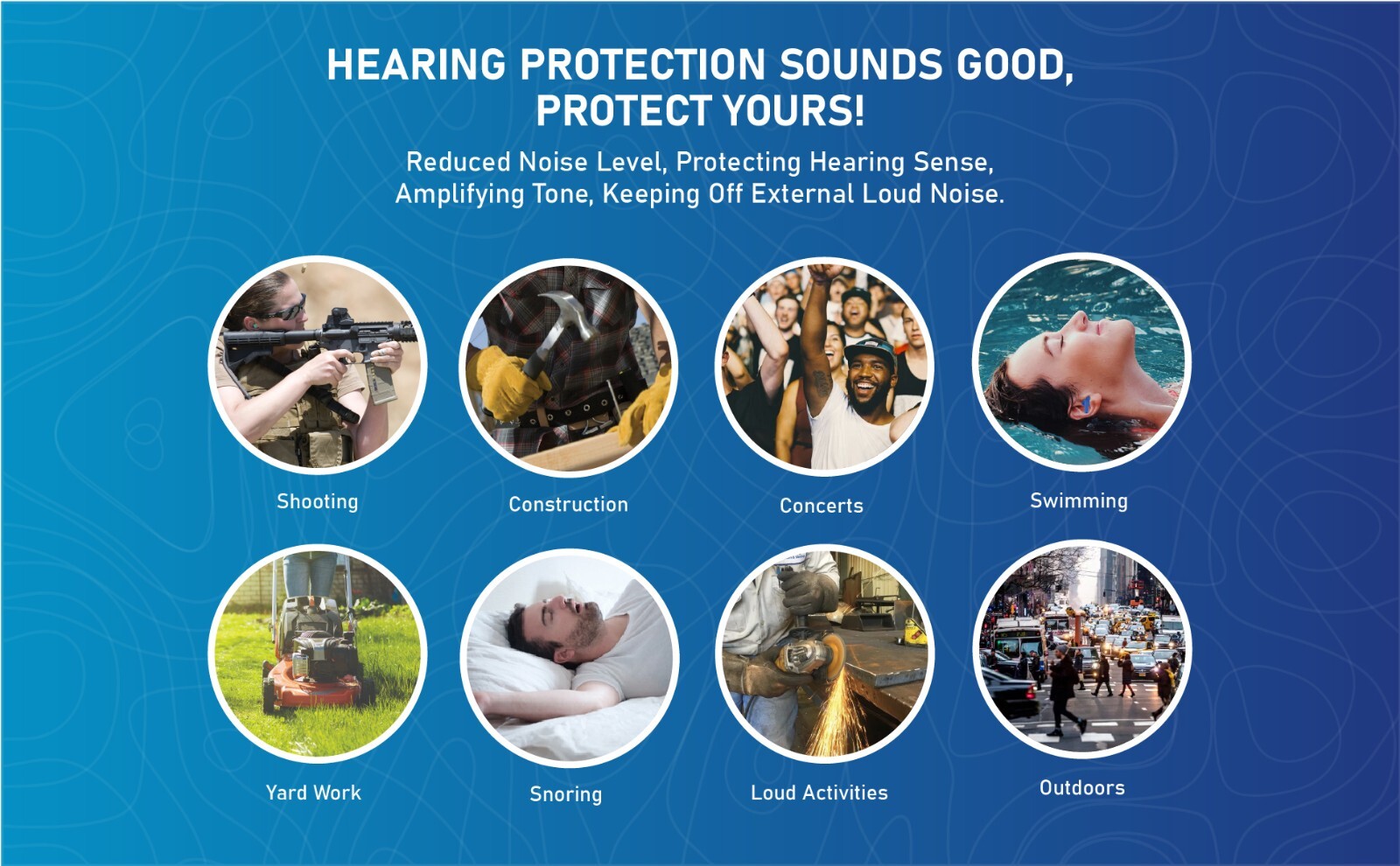 HEARING PROTECTION SOUNDS GOOD, PROTECT YOURS!

Reduced Noise Level, Protecting Hearing Sense, Amplifying Tone, Keeping Off External Loud Noise.

Shooting

Construction

Concerts

Swimming

Yard Work

Snoring

Loud Activities

Outdoors